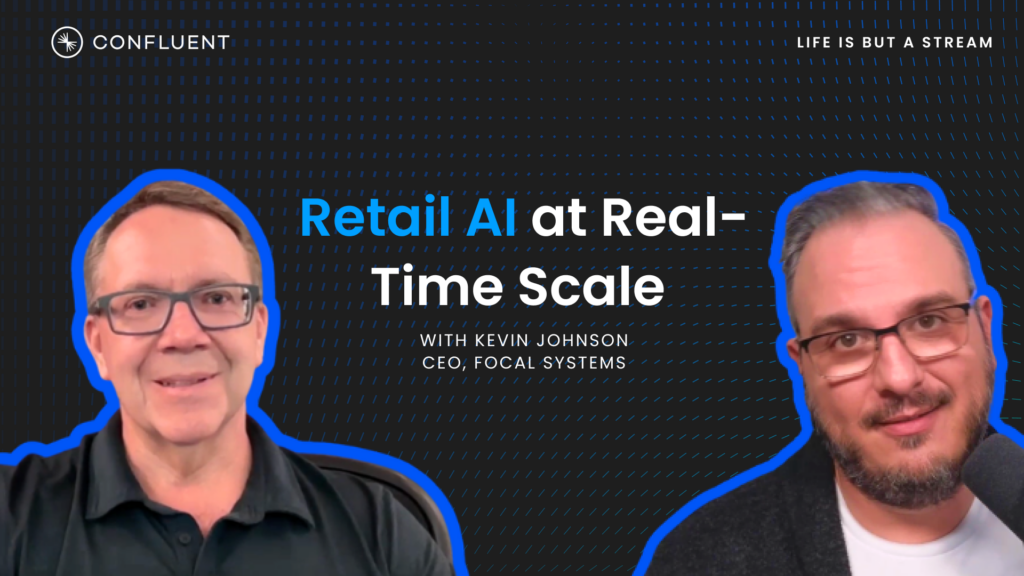 CONFLUENT

LIFE IS BUT A STREAM

Retail AI at Real-Time Scale

WITH KEVIN JOHNSON
CEO, FOCAL SYSTEMS